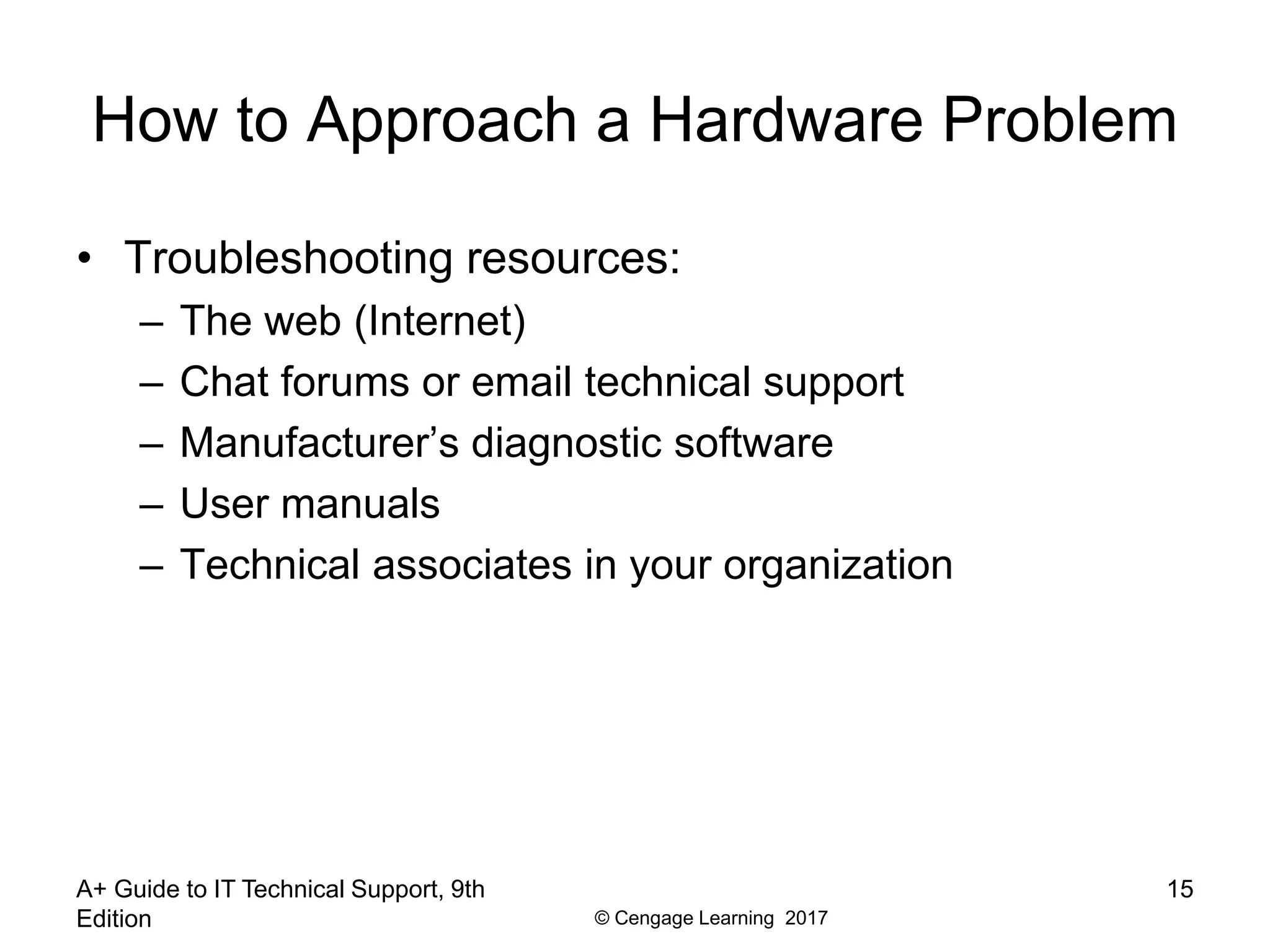 How to Approach a Hardware Problem

• Troubleshooting resources:
– The web (Internet)
– Chat forums or email technical support
– Manufacturer’s diagnostic software
– User manuals
– Technical associates in your organization

A+ Guide to IT Technical Support, 9th Edition

© Cengage Learning 2017

15